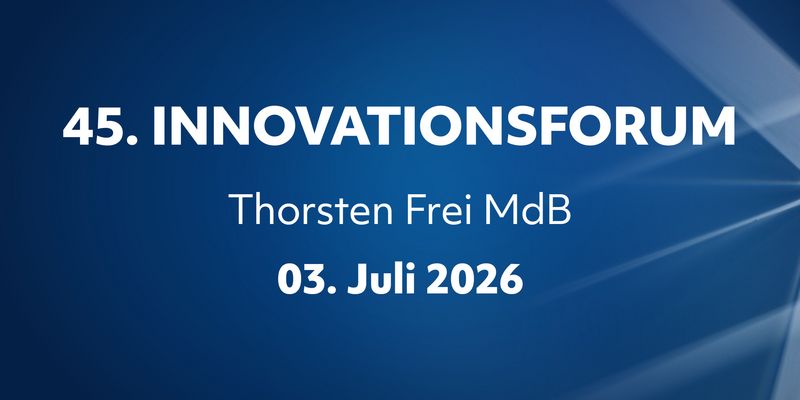 45. INNOVATIONSFORUM

Thorsten Frei MdB

03. Juli 2026